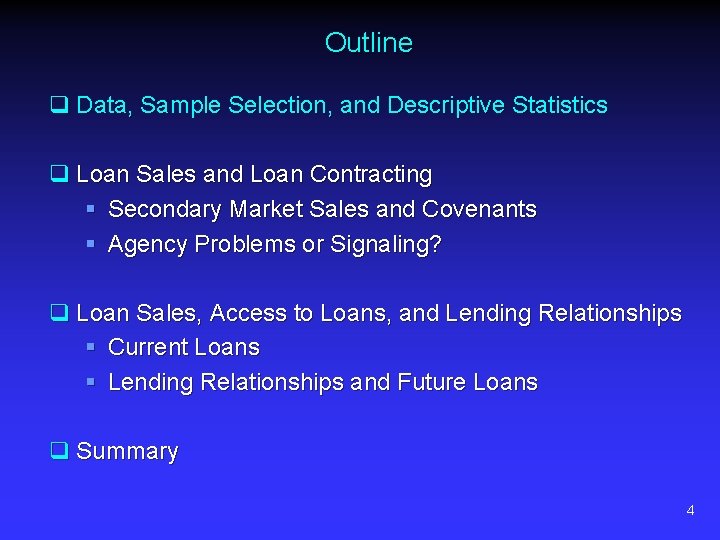 Outline

❑ Data, Sample Selection, and Descriptive Statistics

❑ Loan Sales and Loan Contracting
▪ Secondary Market Sales and Covenants
▪ Agency Problems or Signaling?

❑ Loan Sales, Access to Loans, and Lending Relationships
▪ Current Loans
▪ Lending Relationships and Future Loans

❑ Summary

4